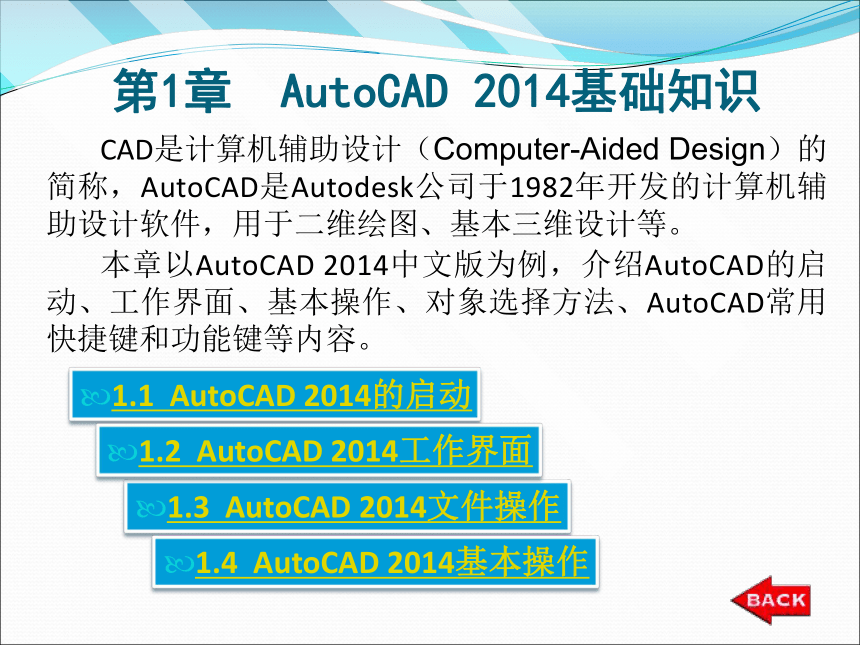 第1章 AutoCAD 2014基础知识

CAD是计算机辅助设计（Computer-Aided Design）的简称，AutoCAD是Autodesk公司于1982年开发的计算机辅助设计软件，用于二维绘图、基本三维设计等。

本章以AutoCAD 2014中文版为例，介绍AutoCAD的启动、工作界面、基本操作、对象选择方法、AutoCAD常用快捷键和功能键等内容。

1.1 AutoCAD 2014的启动

1.2 AutoCAD 2014工作界面

1.3 AutoCAD 2014文件操作

1.4 AutoCAD 2014基本操作

BACK